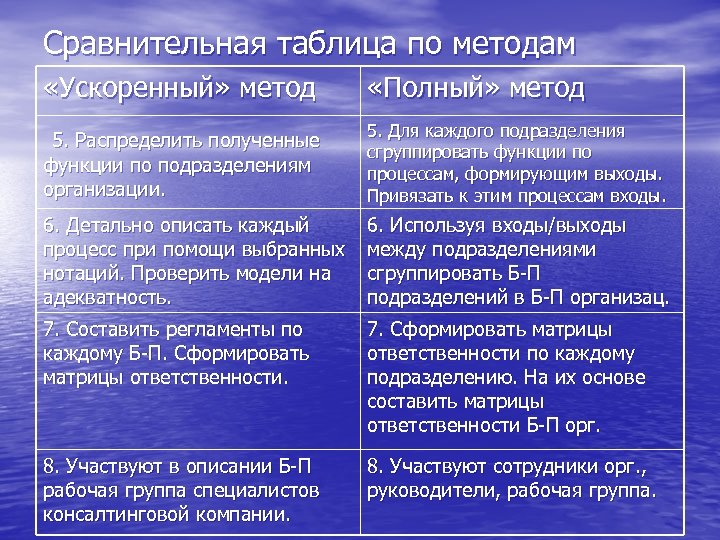 Сравнительная таблица по методам

| «Ускоренный» метод | «Полный» метод |
|---|---|
| 5. Распределить полученные функции по подразделениям организации. | 5. Для каждого подразделения сгруппировать функции по процессам, формирующим выходы. Привязать к этим процессам входы. |
| 6. Детально описать каждый процесс при помощи выбранных нотаций. Проверить модели на адекватность. | 6. Используя входы/выходы между подразделениями сгруппировать Б-П подразделений в Б-П организац. |
| 7. Составить регламенты по каждому Б-П. Сформировать матрицы ответственности. | 7. Сформировать матрицы ответственности по каждому подразделению. На их основе составить матрицы ответственности Б-П орг. |
| 8. Участвуют в описании Б-П рабочая группа специалистов консалтинговой компании. | 8. Участвуют сотрудники орг., руководители, рабочая группа. |